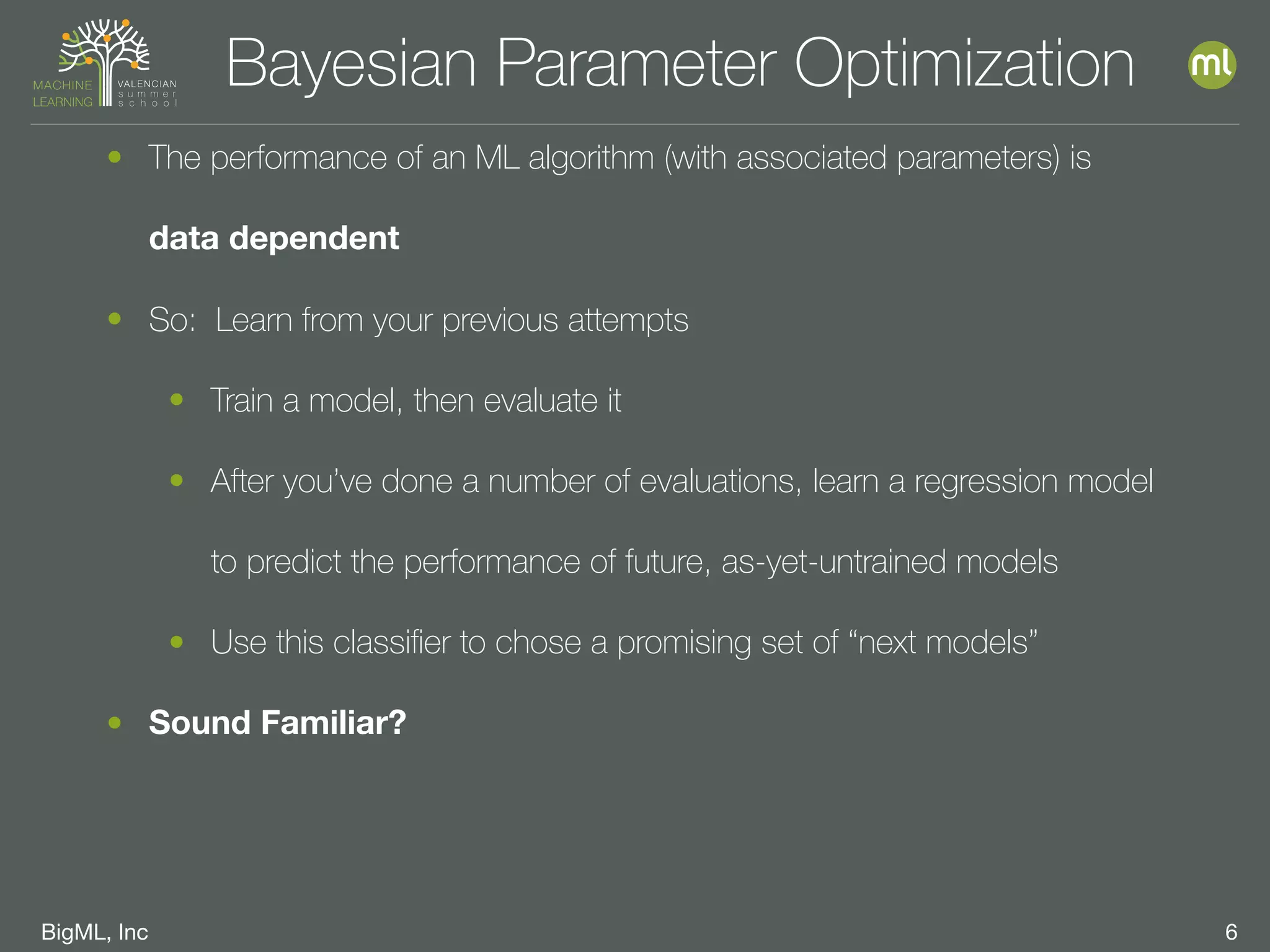 MACHINE LEARNING VALENCIAN summer school

Bayesian Parameter Optimization

ml

• The performance of an ML algorithm (with associated parameters) is **data dependent**

• So: Learn from your previous attempts

• Train a model, then evaluate it

• After you've done a number of evaluations, learn a regression model to predict the performance of future, as-yet-untrained models

• Use this classifier to chose a promising set of "next models"

• **Sound Familiar?**

BigML, Inc

6